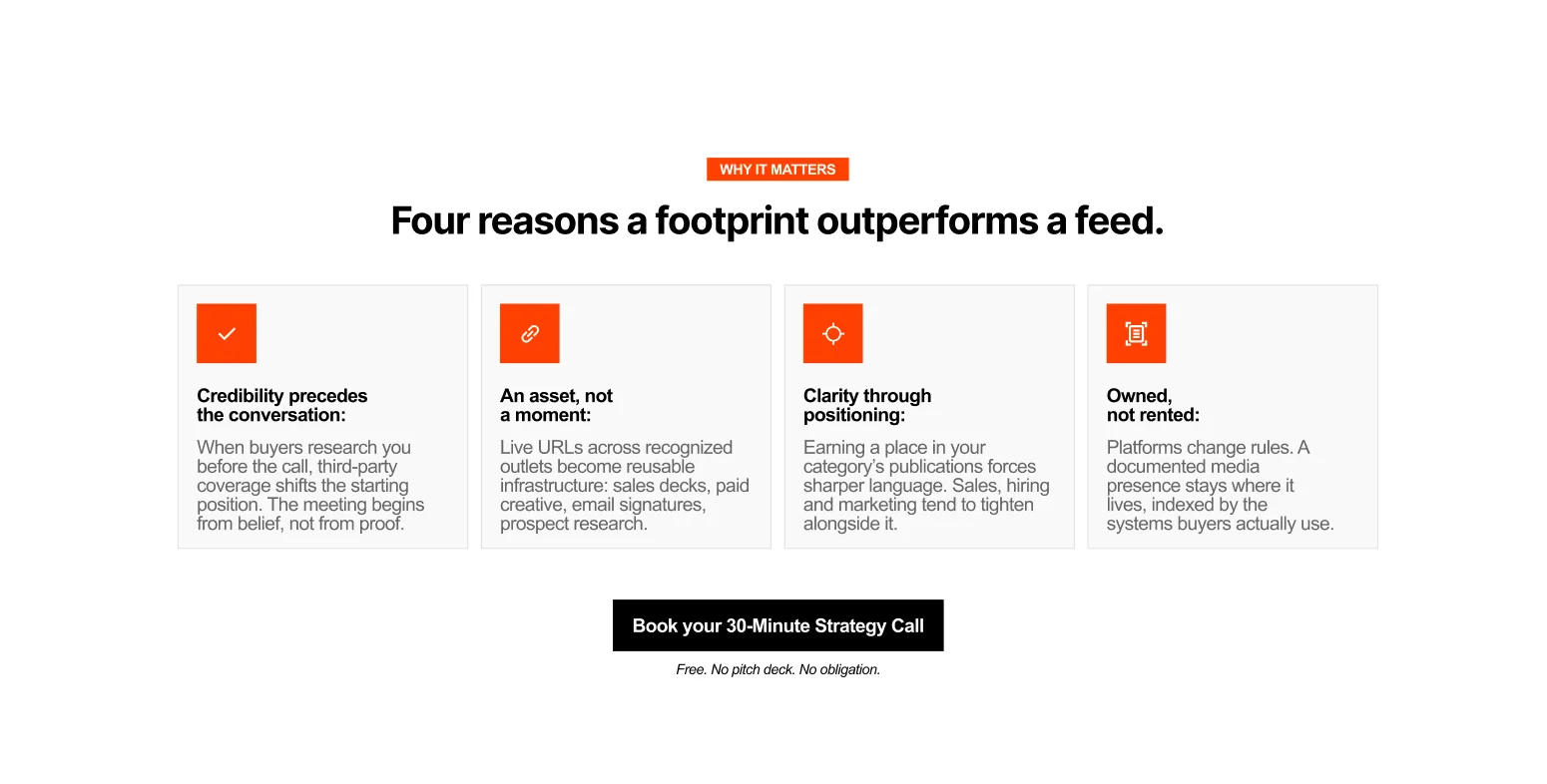 WHY IT MATTERS

Four reasons a footprint outperforms a feed.

Credibility precedes the conversation:

When buyers research you before the call, third-party coverage shifts the starting position. The meeting begins from belief, not from proof.

An asset, not a moment:

Live URLs across recognized outlets become reusable infrastructure: sales decks, paid creative, email signatures, prospect research.

Clarity through positioning:

Earning a place in your category's publications forces sharper language. Sales, hiring and marketing tend to tighten alongside it.

Owned, not rented:

Platforms change rules. A documented media presence stays where it lives, indexed by the systems buyers actually use.

Book your 30-Minute Strategy Call

Free. No pitch deck. No obligation.